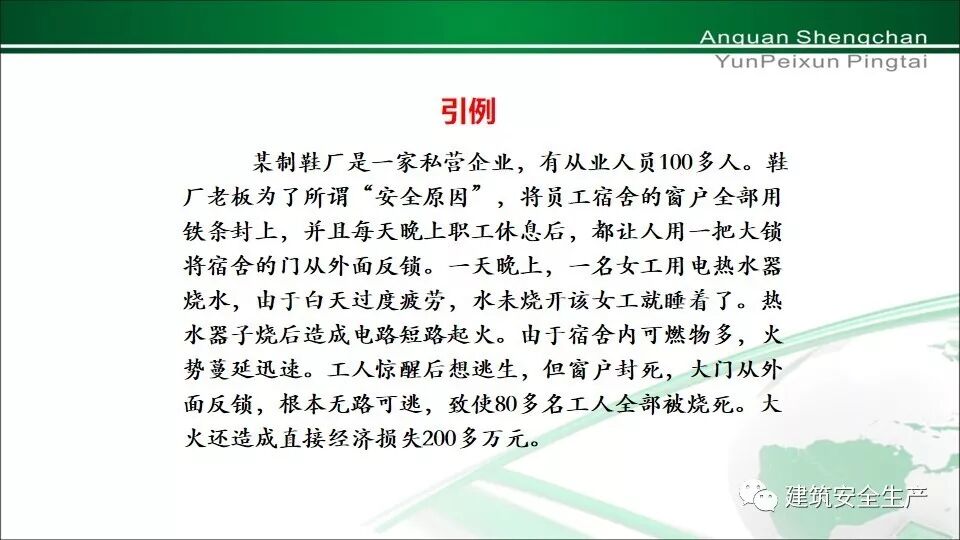 Anquan Shengchan
YunPeixun Pingtai

引例

某制鞋厂是一家私营企业，有从业人员100多人。鞋厂老板为了所谓“安全原因”，将员工宿舍的窗户全部用铁条封上，并且每天晚上职工休息后，都让人用一把大锁将宿舍的门从外面反锁。一天晚上，一名女工用电热水器烧水，由于白天过度疲劳，水未烧开该女工就睡着了。热水器子烧后造成电路短路起火。由于宿舍内可燃物多，火势蔓延迅速。工人惊醒后想逃生，但窗户封死，大门从外面反锁，根本无路可逃，致使80多名工人全部被烧死。大火还造成直接经济损失200多万元。

建筑安全生产